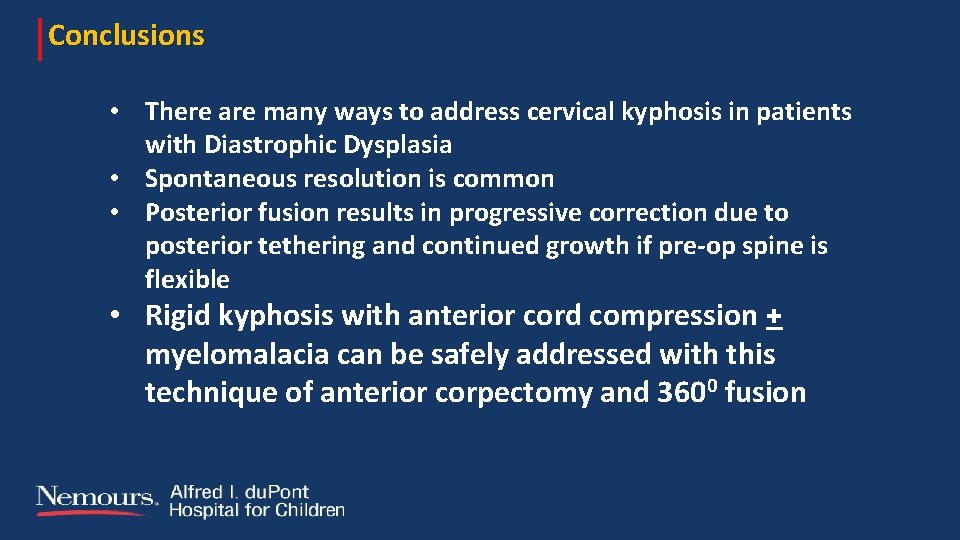 Conclusions

• There are many ways to address cervical kyphosis in patients with Diastrophic Dysplasia
• Spontaneous resolution is common
• Posterior fusion results in progressive correction due to posterior tethering and continued growth if pre-op spine is flexible
• Rigid kyphosis with anterior cord compression $\pm$ myelomalacia can be safely addressed with this technique of anterior corpectomy and $360^0$ fusion

Nemours. Alfred I. duPont Hospital for Children